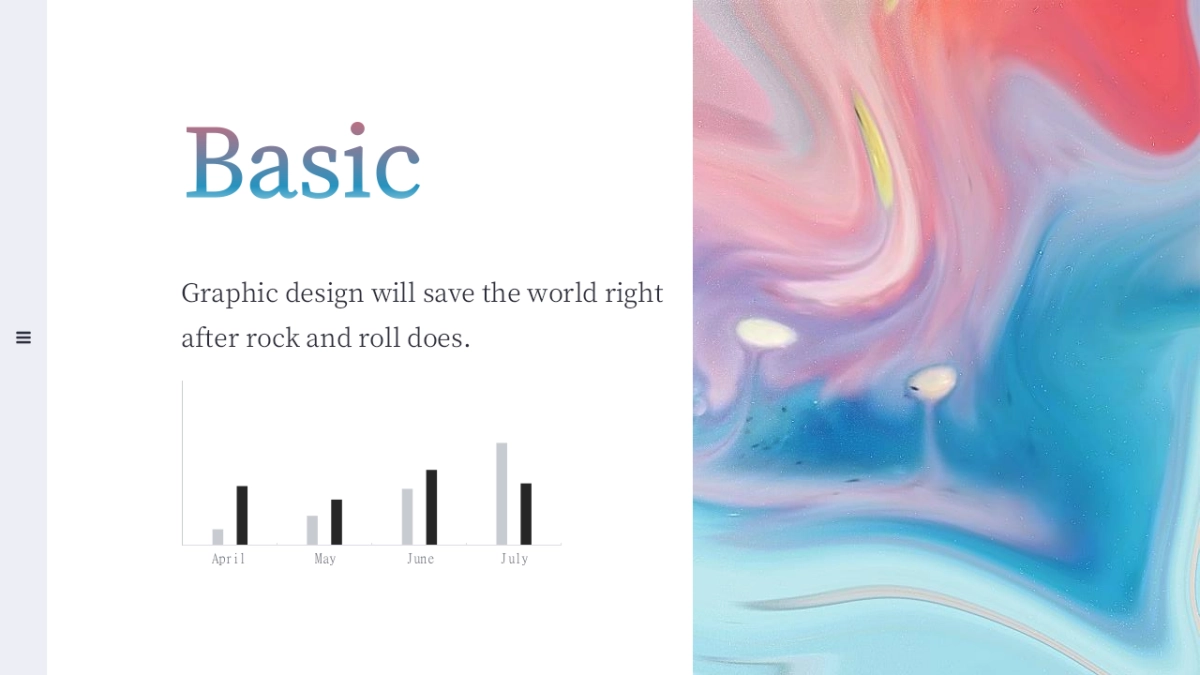 Basic

Graphic design will save the world right after rock and roll does.

April May June July